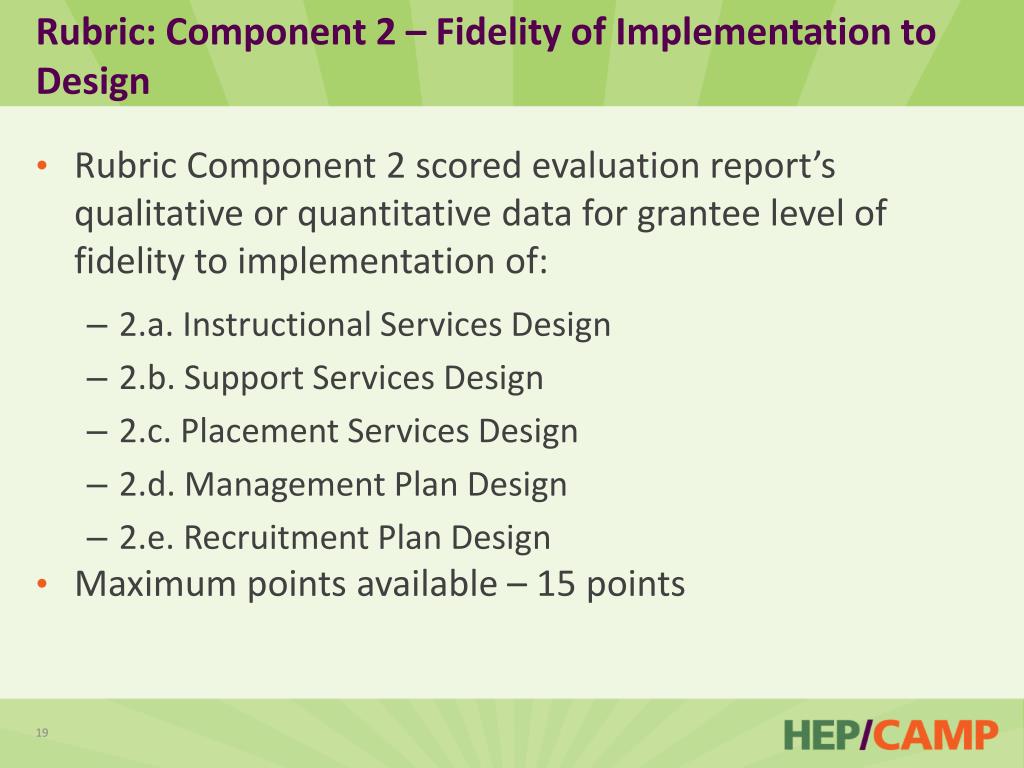 Rubric: Component 2 – Fidelity of Implementation to Design

• Rubric Component 2 scored evaluation report's qualitative or quantitative data for grantee level of fidelity to implementation of:

– 2.a. Instructional Services Design
– 2.b. Support Services Design
– 2.c. Placement Services Design
– 2.d. Management Plan Design
– 2.e. Recruitment Plan Design

• Maximum points available – 15 points

19

HEP/CAMP